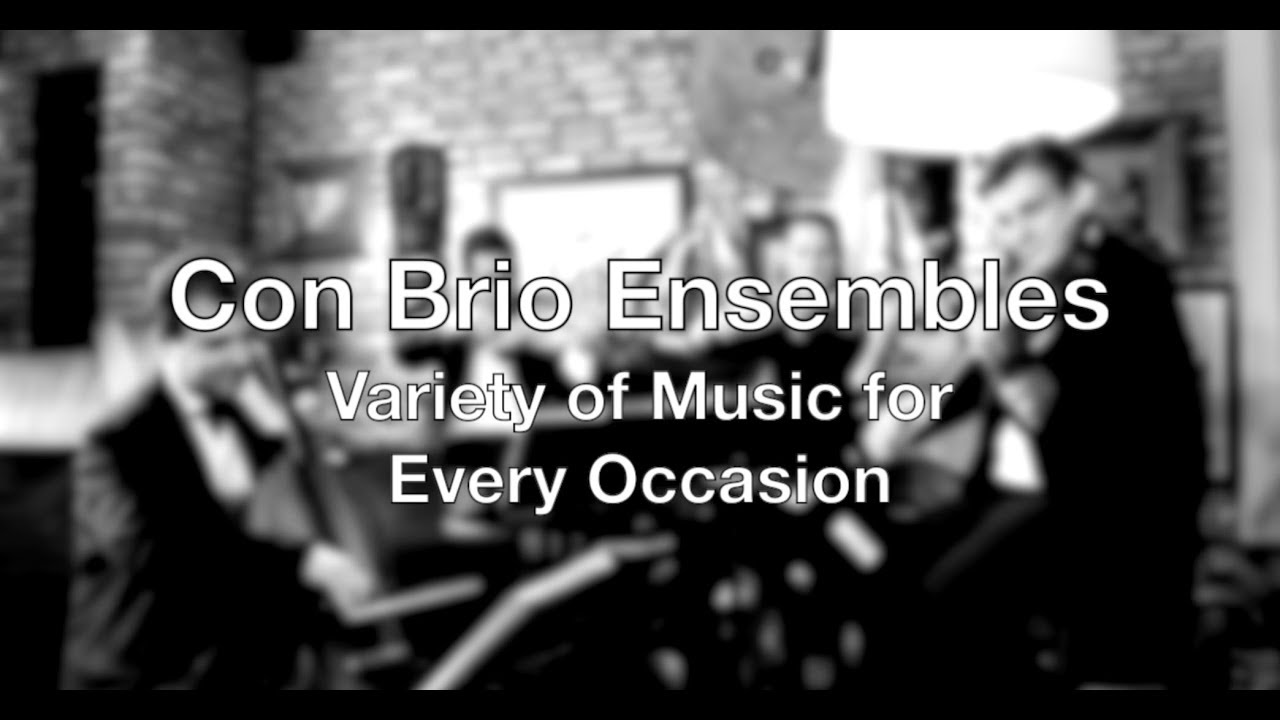 Con Brio Ensembles
Variety of Music for Every Occasion